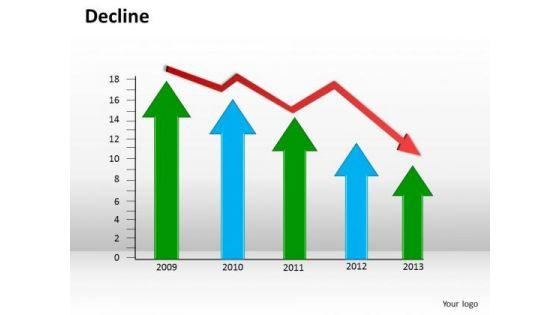 Decline

18
16
14
12
10
8
6
4
2
0

2009 2010 2011 2012 2013

Your logo